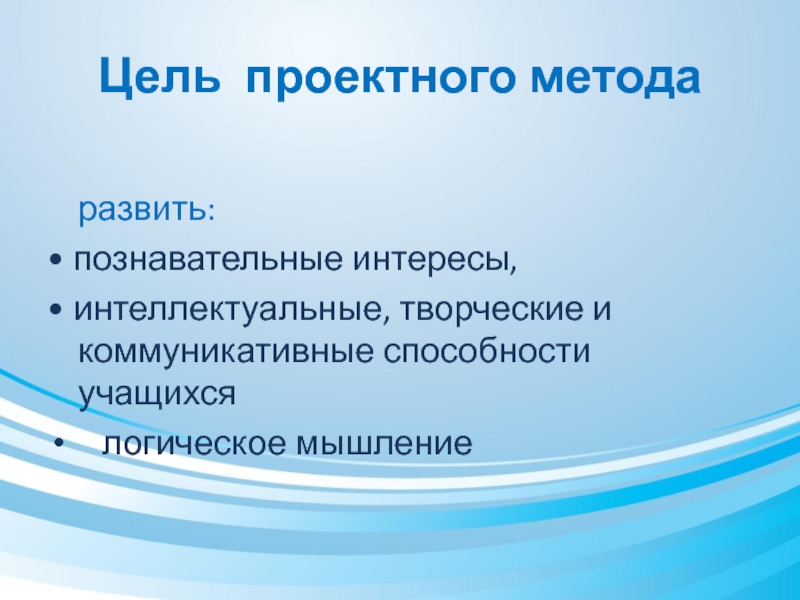 Цель проектного метода

развить:

• познавательные интересы,

• интеллектуальные, творческие и коммуникативные способности учащихся

• логическое мышление